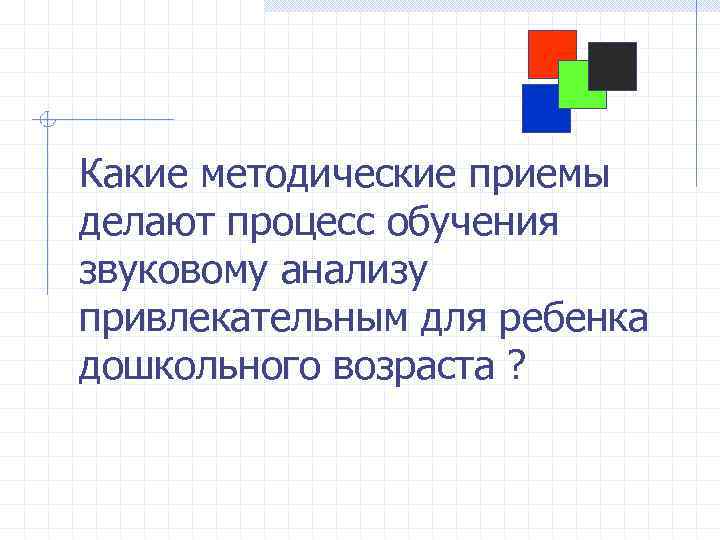 Какие методические приемы делают процесс обучения звуковому анализу привлекательным для ребенка дошкольного возраста ?